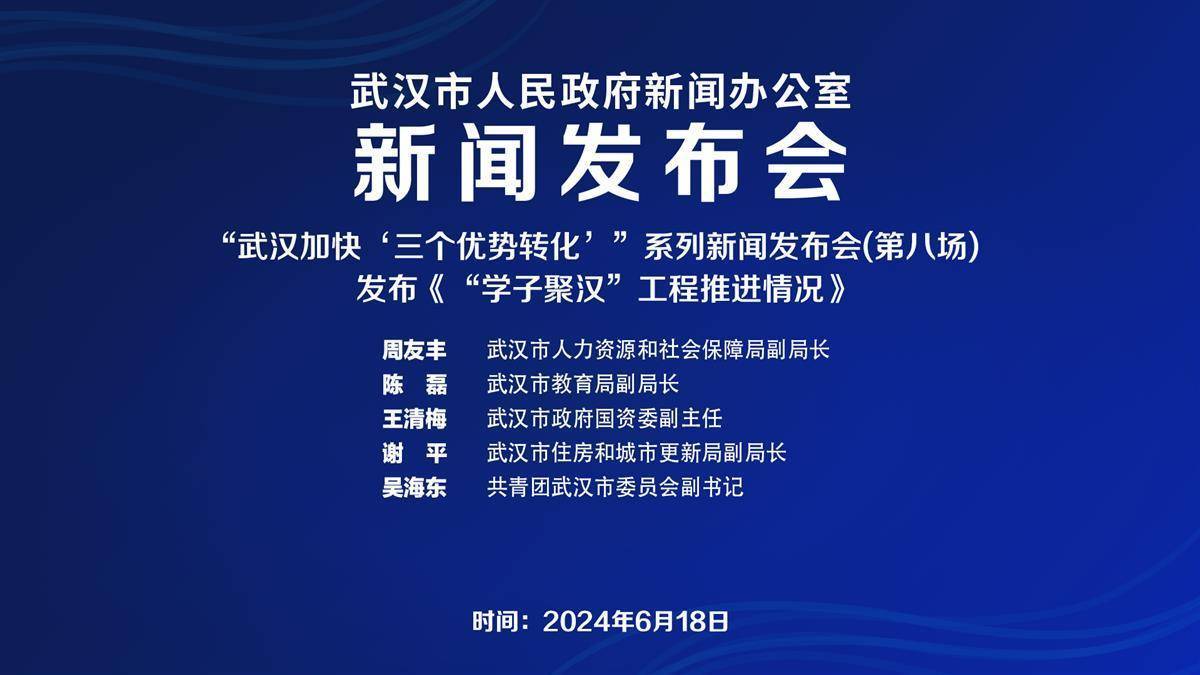 武汉市人民政府新闻办公室
新闻发布会

“武汉加快‘三个优势转化’”系列新闻发布会(第八场)
发布《“学子聚汉”工程推进情况》

周友丰　武汉市人力资源和社会保障局副局长
陈　磊　武汉市教育局副局长
王清梅　武汉市政府国资委副主任
谢　平　武汉市住房和城市更新局副局长
吴海东　共青团武汉市委员会副书记

时间：2024年6月18日